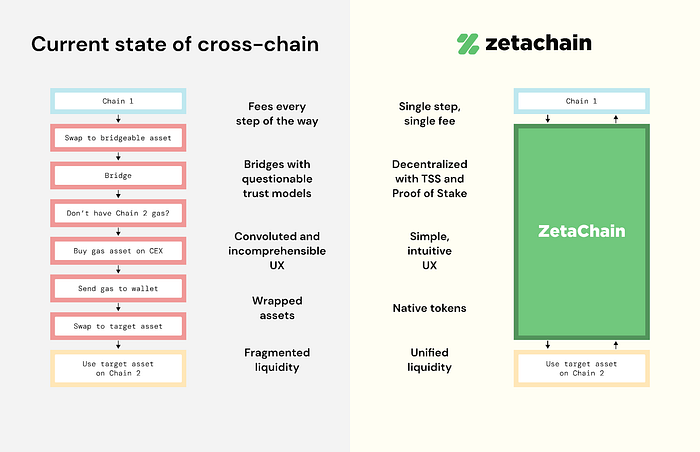 Current state of cross-chain

Chain 1

Swap to bridgeable asset

Bridge

Don't have Chain 2 gas?

Buy gas asset on CEX

Send gas to wallet

Swap to target asset

Use target asset on Chain 2

Fees every step of the way

Bridges with questionable trust models

Convoluted and incomprehensible UX

Wrapped assets

Fragmented liquidity

zetachain

Single step, single fee

Decentralized with TSS and Proof of Stake

Simple, intuitive UX

Native tokens

Unified liquidity

Chain 1

ZetaChain

Use target asset on Chain 2